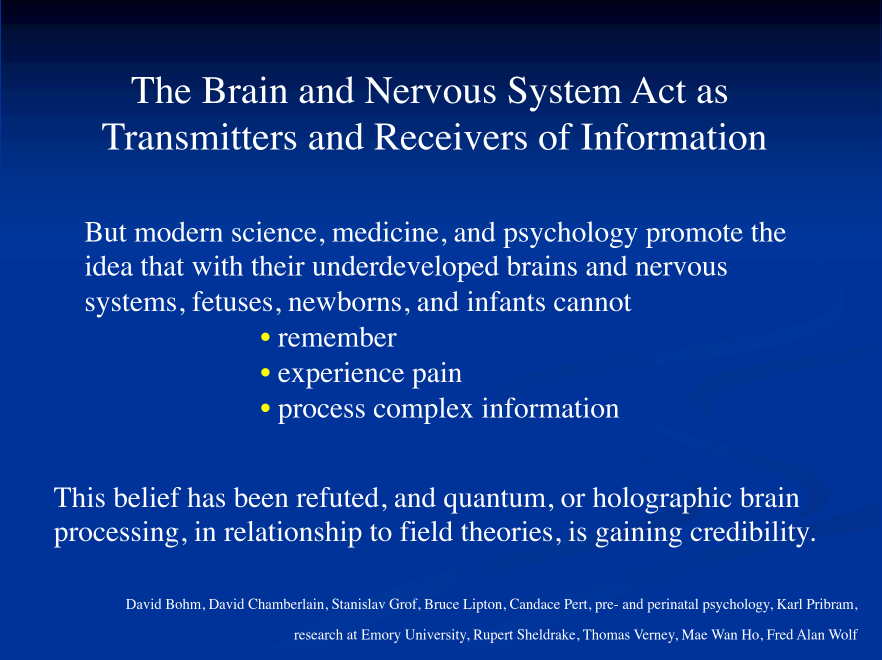 The Brain and Nervous System Act as Transmitters and Receivers of Information

But modern science, medicine, and psychology promote the idea that with their underdeveloped brains and nervous systems, fetuses, newborns, and infants cannot

• remember
• experience pain
• process complex information

This belief has been refuted, and quantum, or holographic brain processing, in relationship to field theories, is gaining credibility.

David Bohm, David Chamberlain, Stanislav Grof, Bruce Lipton, Candace Pert, pre- and perinatal psychology, Karl Pribram, research at Emory University, Rupert Sheldrake, Thomas Verney, Mae Wan Ho, Fred Alan Wolf